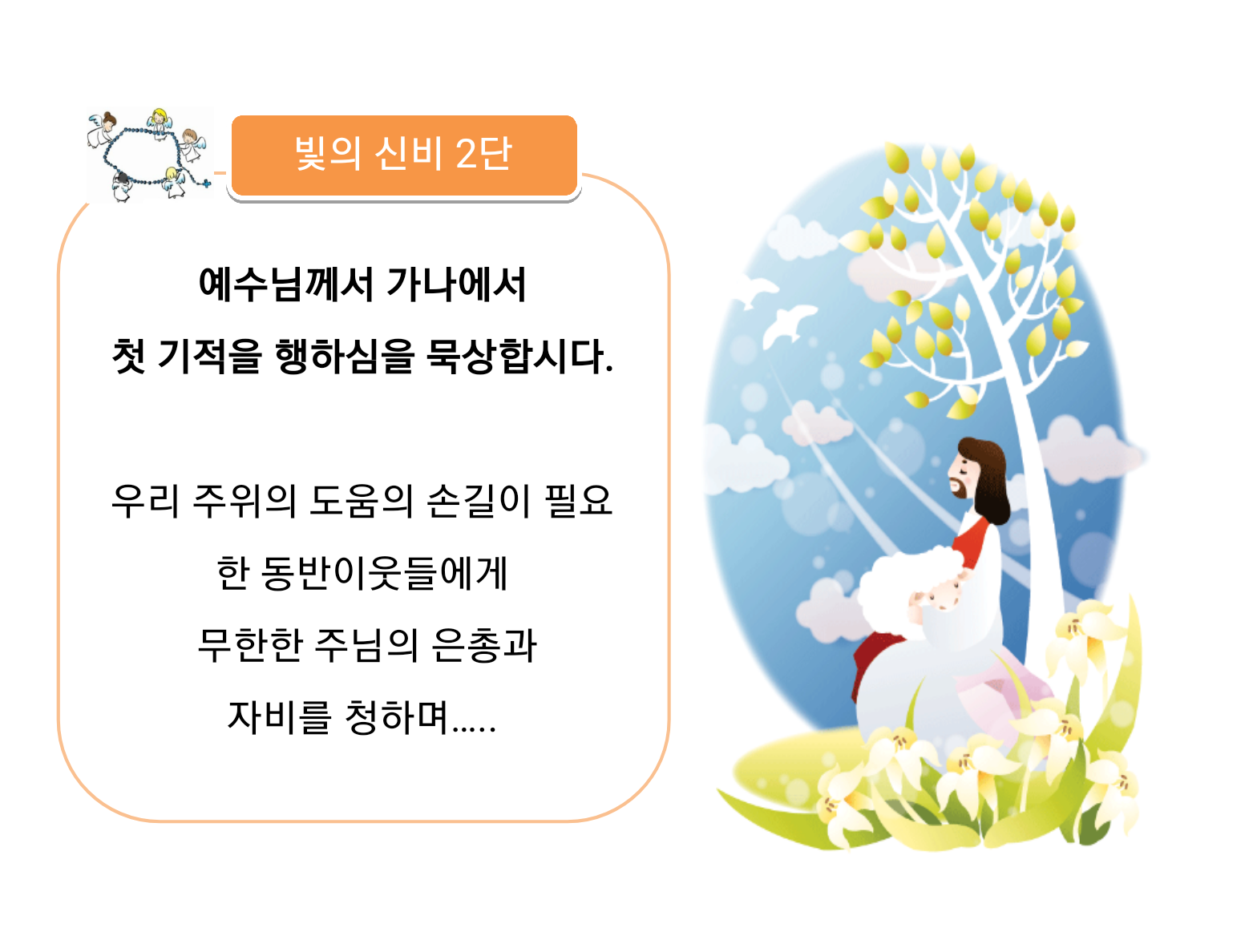 빛의 신비 2단

예수님께서 가나에서
첫 기적을 행하심을 묵상합시다.

우리 주위의 도움의 손길이 필요한 동반이웃들에게 무한한 주님의 은총과 자비를 청하며.....